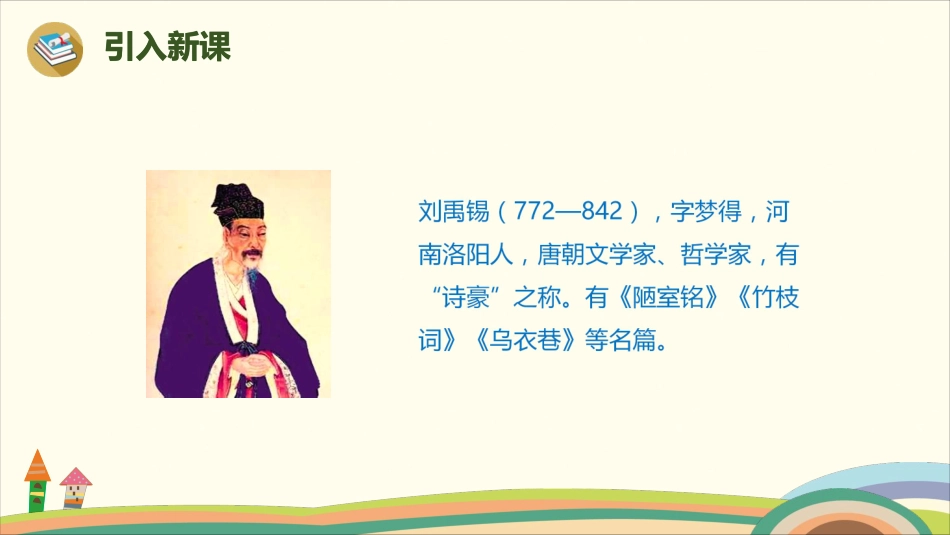 引入新课

刘禹锡（772—842），字梦得，河南洛阳人，唐朝文学家、哲学家，有“诗豪”之称。有《陋室铭》《竹枝词》《乌衣巷》等名篇。